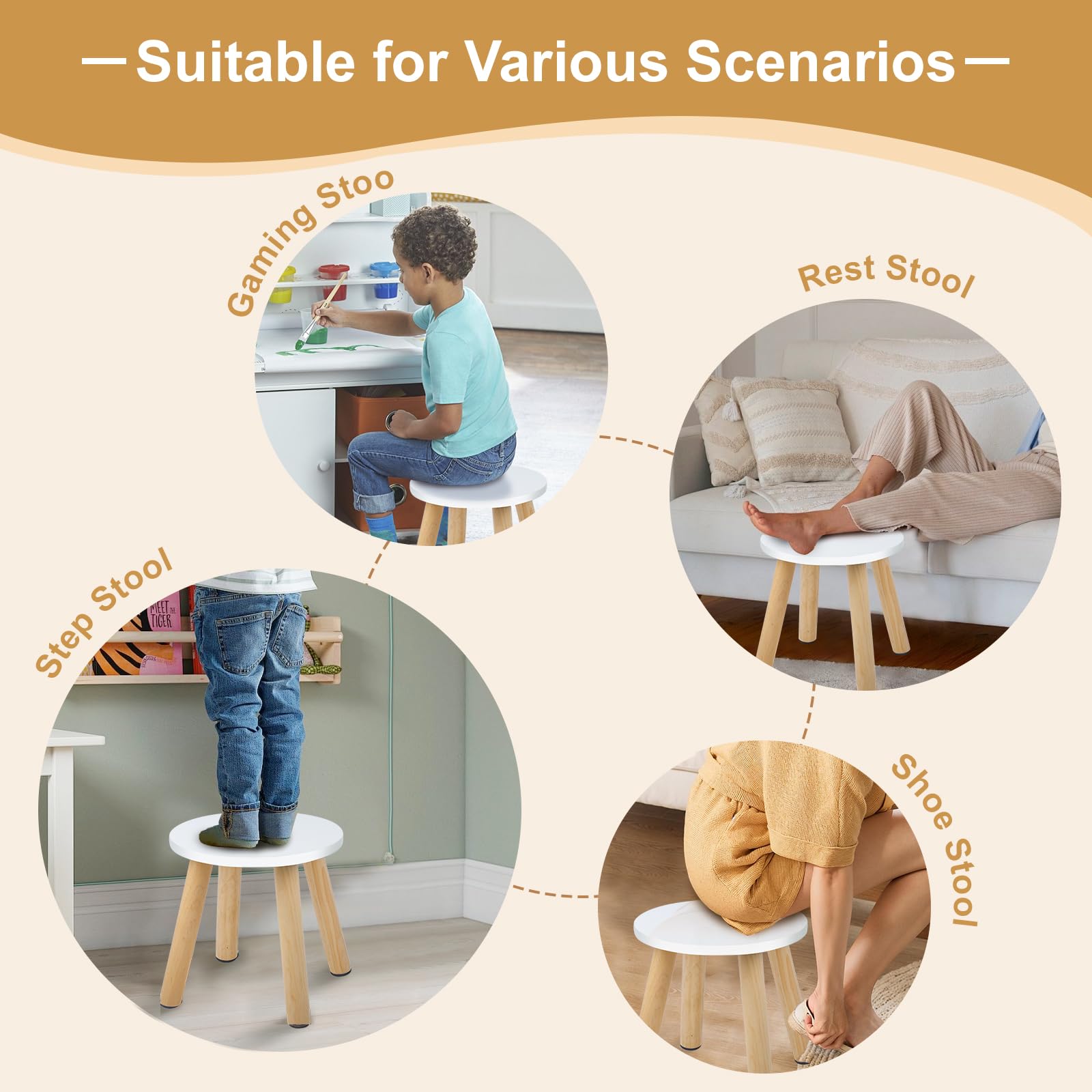 —Suitable for Various Scenarios—

Gaming Stoo

Rest Stool

Step Stool

MEET THE TIGER

Shoe Stool